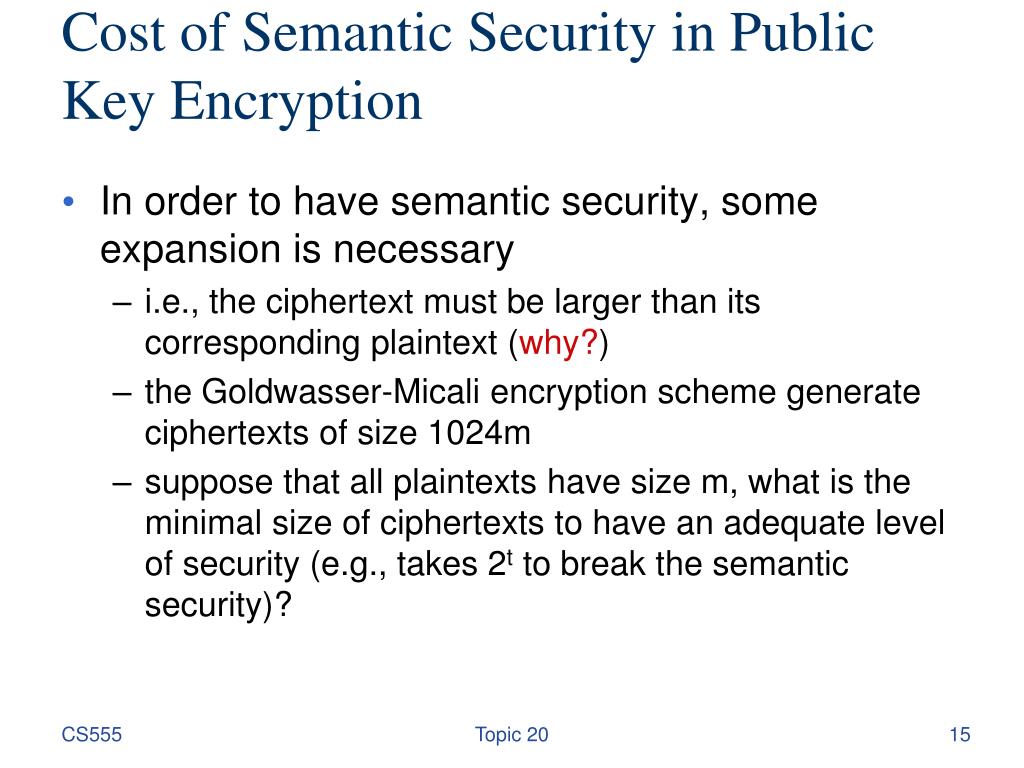 Cost of Semantic Security in Public Key Encryption

• In order to have semantic security, some expansion is necessary
  – i.e., the ciphertext must be larger than its corresponding plaintext (why?)
  – the Goldwasser-Micali encryption scheme generate ciphertexts of size 1024m
  – suppose that all plaintexts have size m, what is the minimal size of ciphertexts to have an adequate level of security (e.g., takes $2^t$ to break the semantic security)?

CS555

Topic 20

15